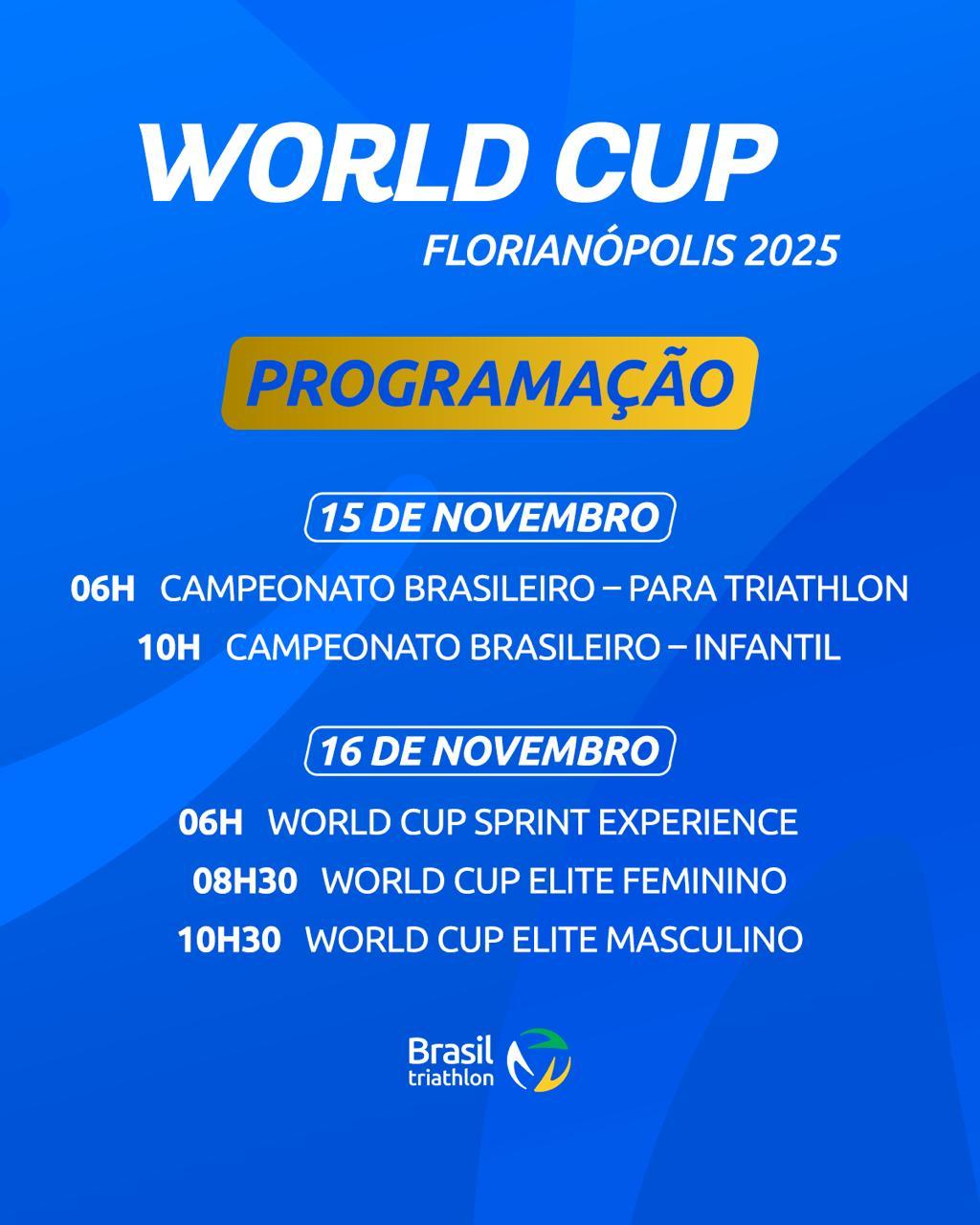 WORLD CUP
FLORIANÓPOLIS 2025

PROGRAMAÇÃO

15 DE NOVEMBRO

06H CAMPEONATO BRASILEIRO – PARA TRIATHLON
10H CAMPEONATO BRASILEIRO – INFANTIL

16 DE NOVEMBRO

06H WORLD CUP SPRINT EXPERIENCE
08H30 WORLD CUP ELITE FEMININO
10H30 WORLD CUP ELITE MASCULINO

Brasil triathlon